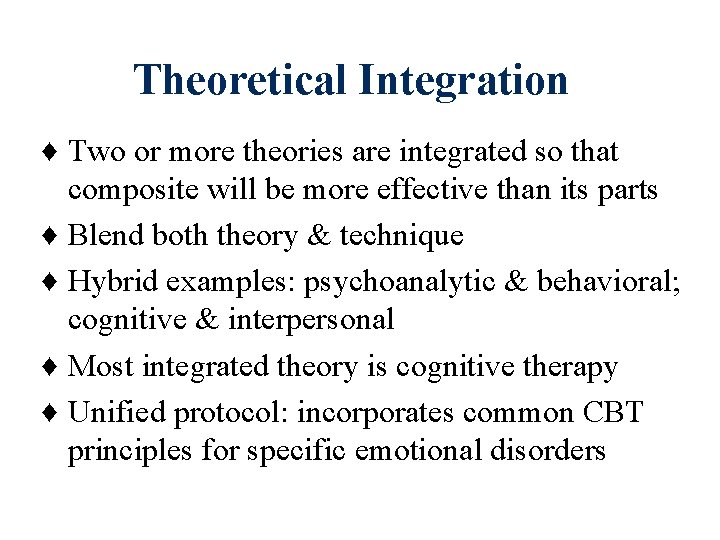 Theoretical Integration

♦ Two or more theories are integrated so that composite will be more effective than its parts

♦ Blend both theory & technique

♦ Hybrid examples: psychoanalytic & behavioral; cognitive & interpersonal

♦ Most integrated theory is cognitive therapy

♦ Unified protocol: incorporates common CBT principles for specific emotional disorders